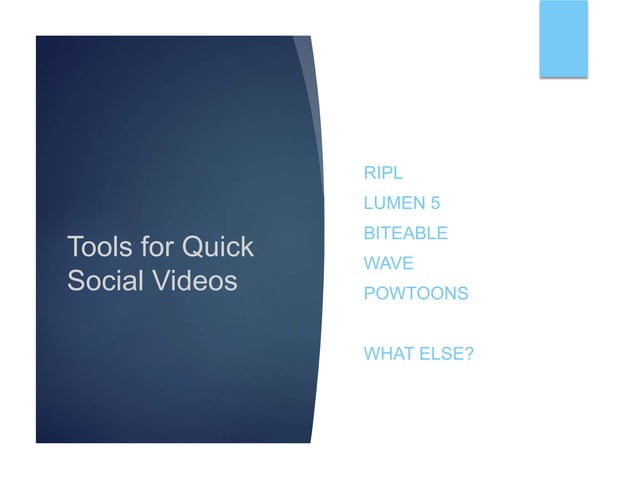 Tools for Quick Social Videos

RIPL
LUMEN 5
BITEABLE
WAVE
POWTOONS

WHAT ELSE?